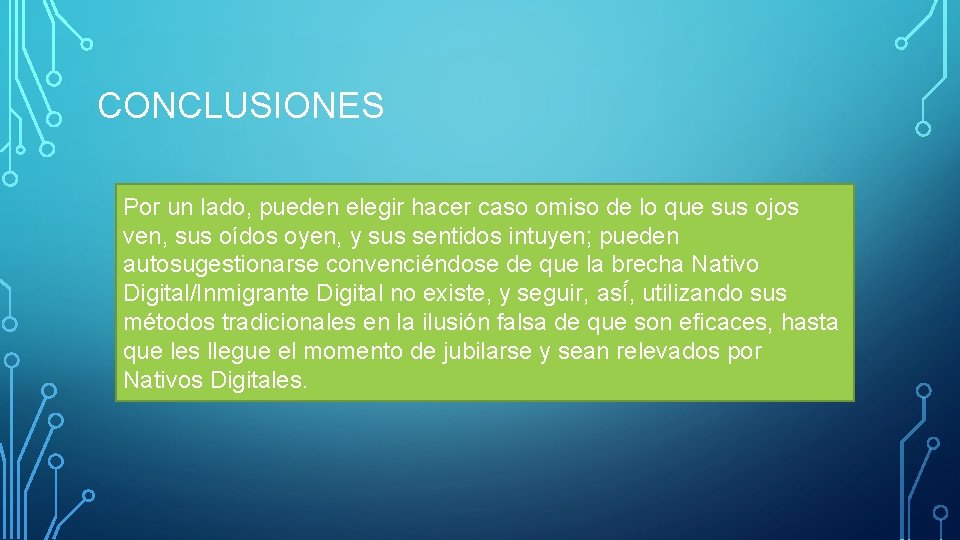 CONCLUSIONES

Por un lado, pueden elegir hacer caso omiso de lo que sus ojos ven, sus oídos oyen, y sus sentidos intuyen; pueden autosugestionarse convenciéndose de que la brecha Nativo Digital/Inmigrante Digital no existe, y seguir, así, utilizando sus métodos tradicionales en la ilusión falsa de que son eficaces, hasta que les llegue el momento de jubilarse y sean relevados por Nativos Digitales.